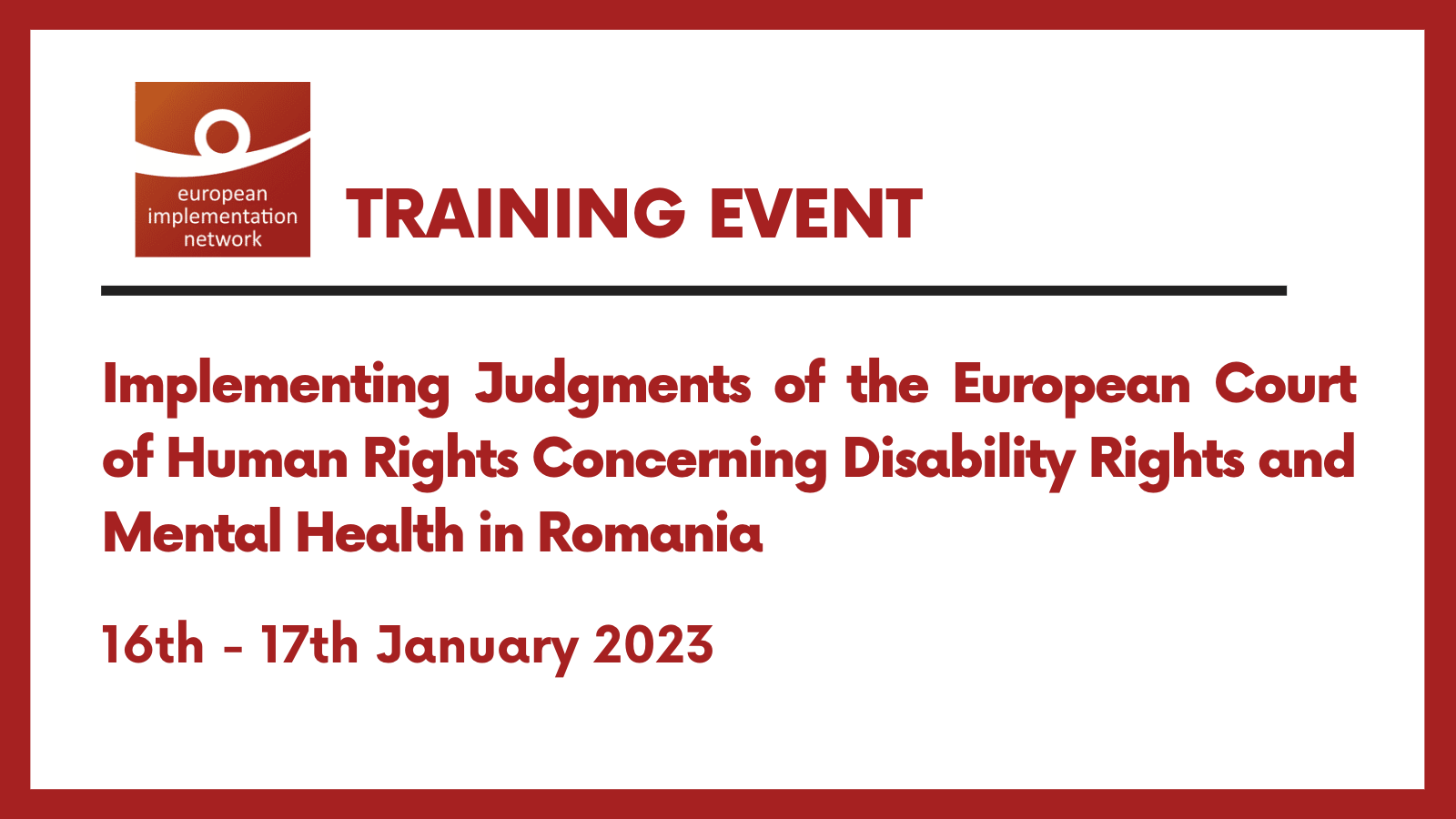 european implementation network

TRAINING EVENT

Implementing Judgments of the European Court of Human Rights Concerning Disability Rights and Mental Health in Romania

16th - 17th January 2023